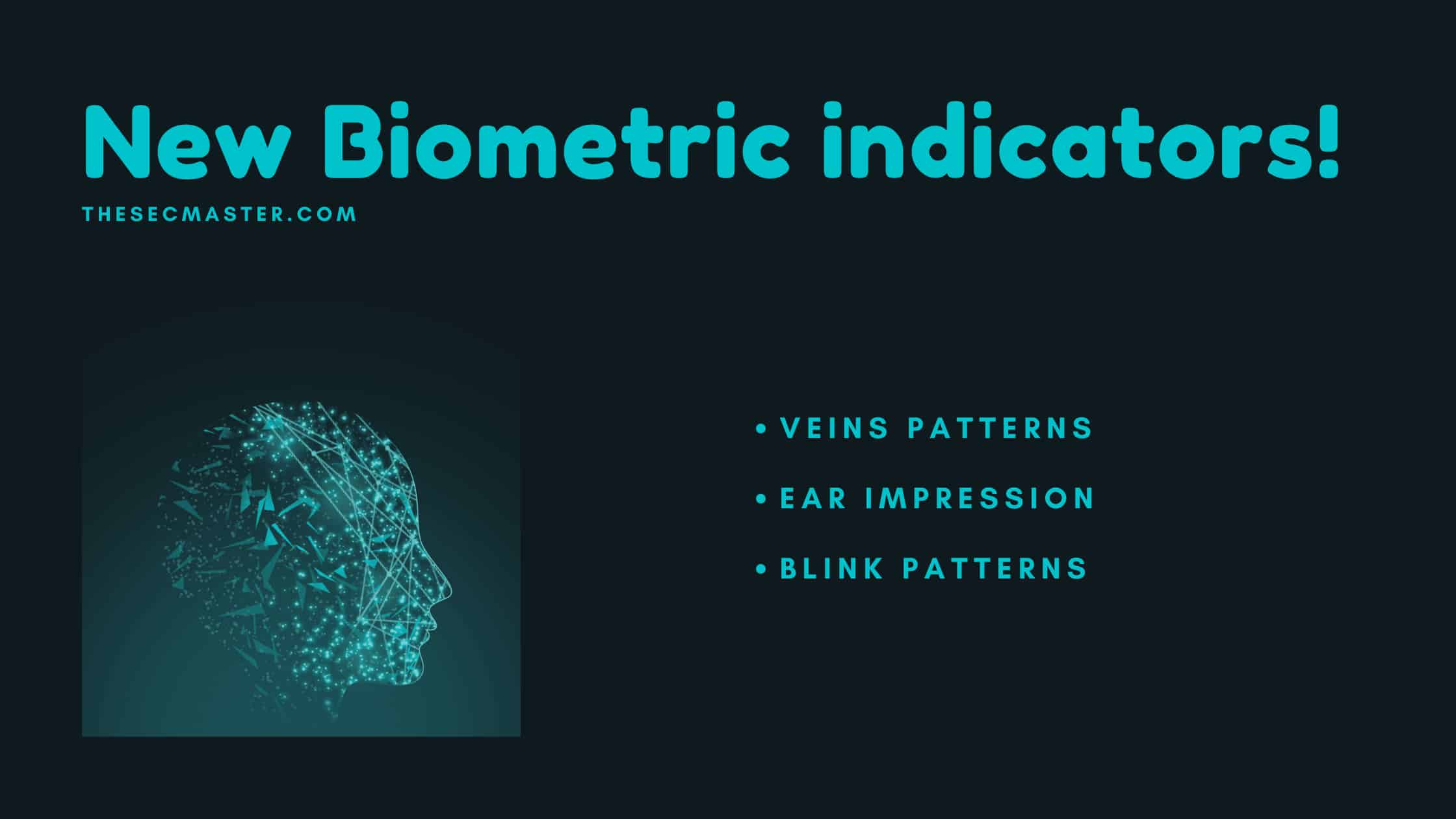 New Biometric indicators!

THESECMASTER.COM

• VEINS PATTERNS
• EAR IMPRESSION
• BLINK PATTERNS